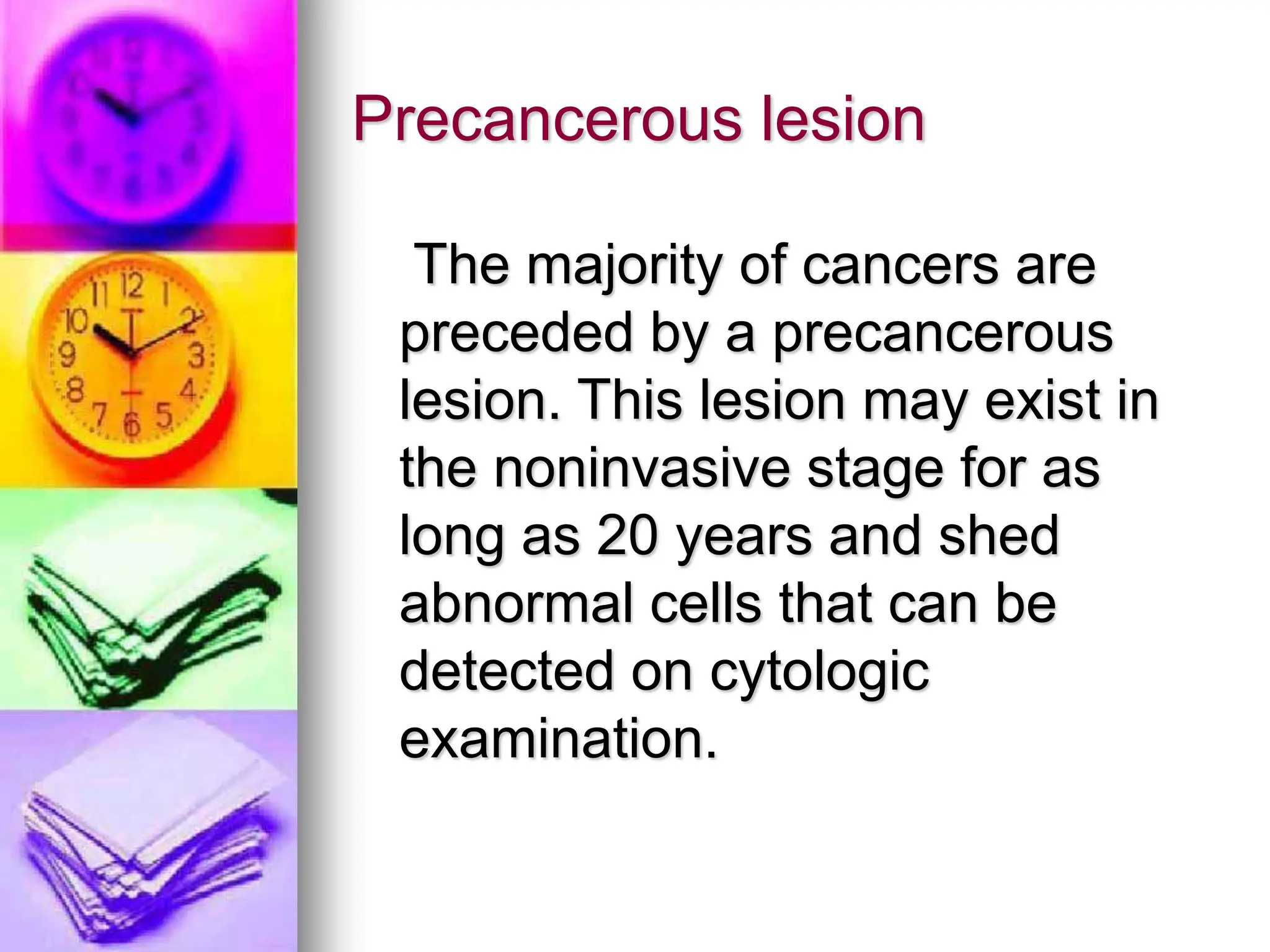 Precancerous lesion

The majority of cancers are preceded by a precancerous lesion. This lesion may exist in the noninvasive stage for as long as 20 years and shed abnormal cells that can be detected on cytologic examination.